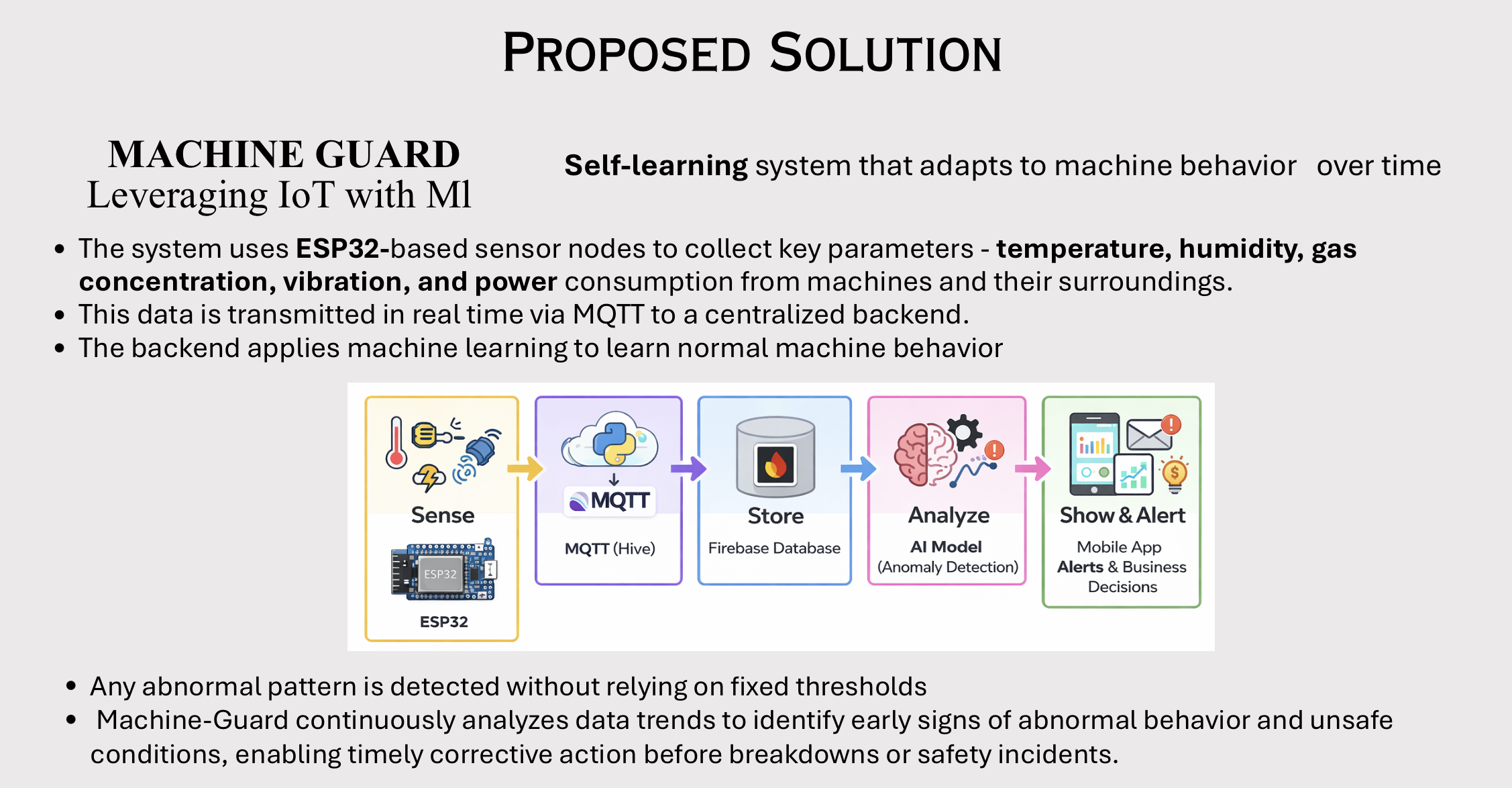 PROPOSED SOLUTION

MACHINE GUARD
Leveraging IoT with Ml

Self-learning system that adapts to machine behavior over time

• The system uses ESP32-based sensor nodes to collect key parameters - temperature, humidity, gas concentration, vibration, and power consumption from machines and their surroundings.
• This data is transmitted in real time via MQTT to a centralized backend.
• The backend applies machine learning to learn normal machine behavior

Sense
ESP32
ESP32

MQTT
MQTT (Hive)

Store
Firebase Database

Analyze
AI Model
(Anomaly Detection)

Show & Alert
Mobile App
Alerts & Business Decisions

• Any abnormal pattern is detected without relying on fixed thresholds
• Machine-Guard continuously analyzes data trends to identify early signs of abnormal behavior and unsafe conditions, enabling timely corrective action before breakdowns or safety incidents.